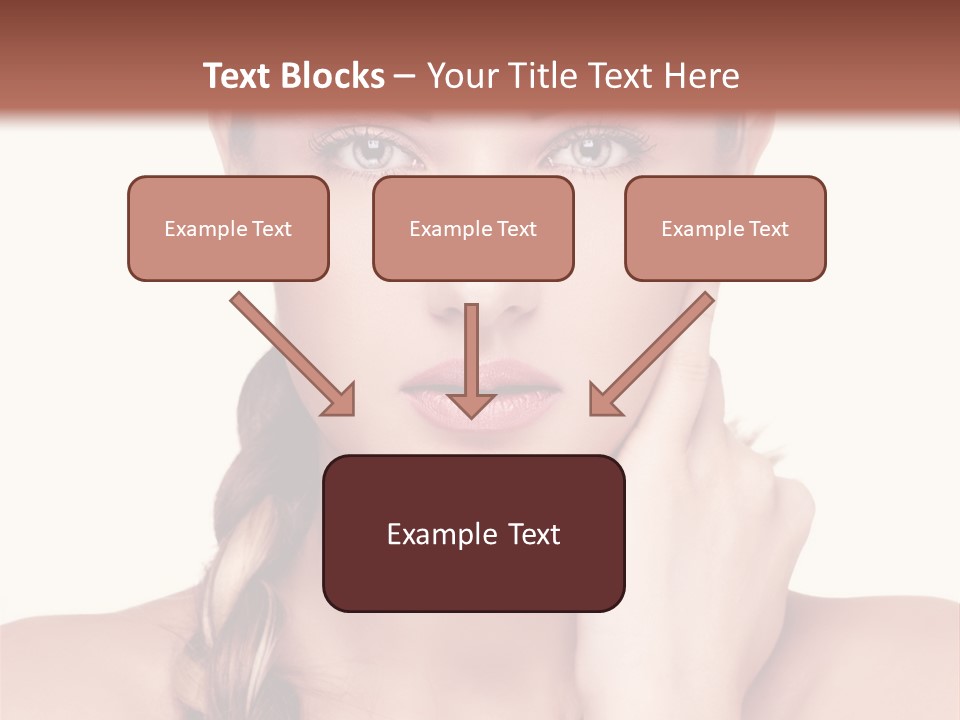 Text Blocks – Your Title Text Here

Example Text

Example Text

Example Text

Example Text